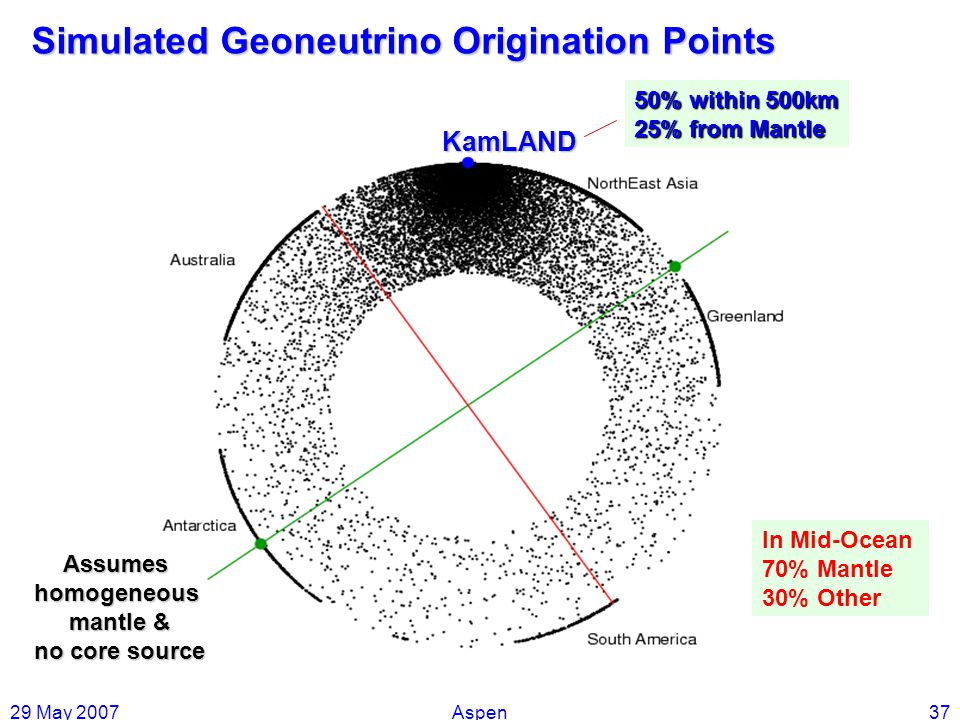 Simulated Geoneutrino Origination Points

50% within 500km
25% from Mantle

KamLAND

NorthEast Asia

Australia

Greenland

Antarctica

South America

Assumes homogeneous mantle & no core source

In Mid-Ocean
70% Mantle
30% Other

29 May 2007

Aspen

37